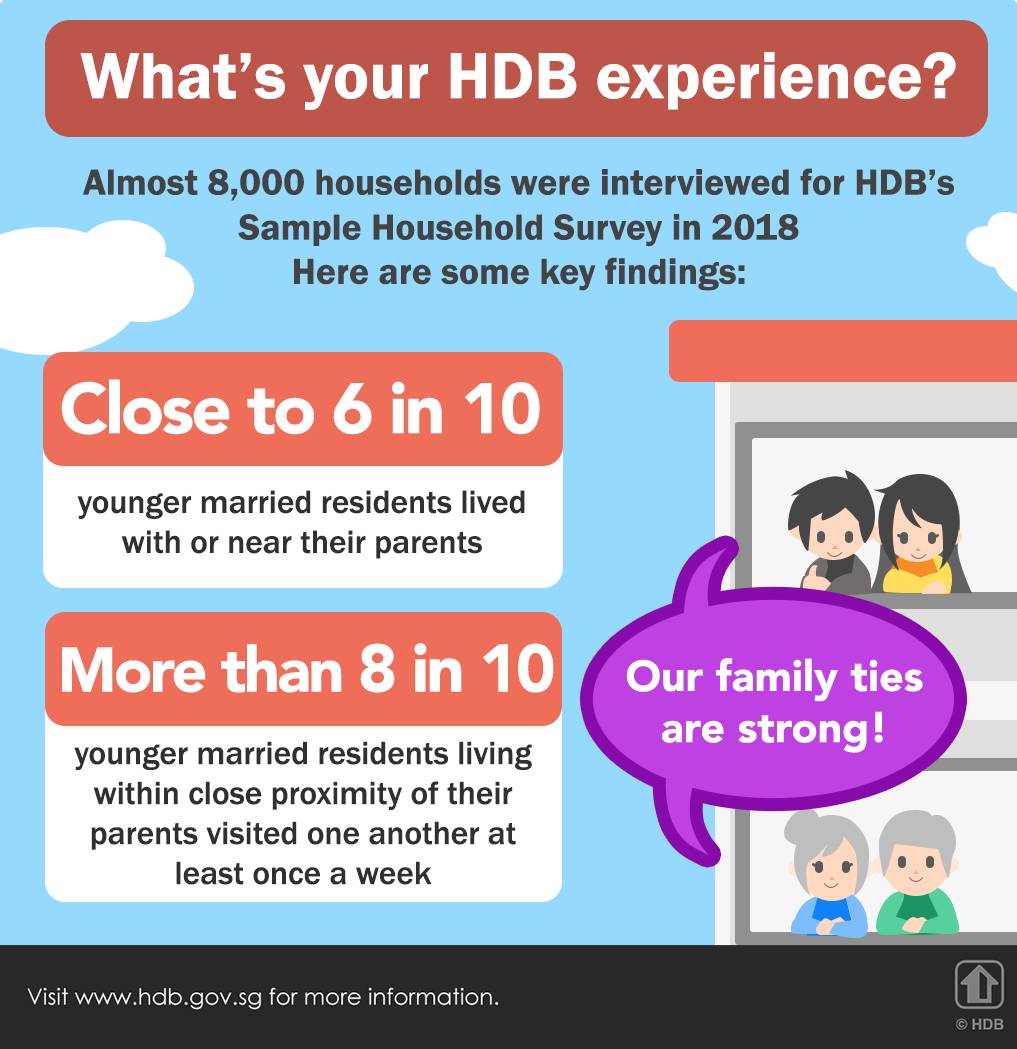 What's your HDB experience?

Almost 8,000 households were interviewed for HDB's Sample Household Survey in 2018
Here are some key findings:

Close to 6 in 10

younger married residents lived with or near their parents

More than 8 in 10

younger married residents living within close proximity of their parents visited one another at least once a week

Our family ties are strong!

Visit www.hdb.gov.sg for more information.

© HDB